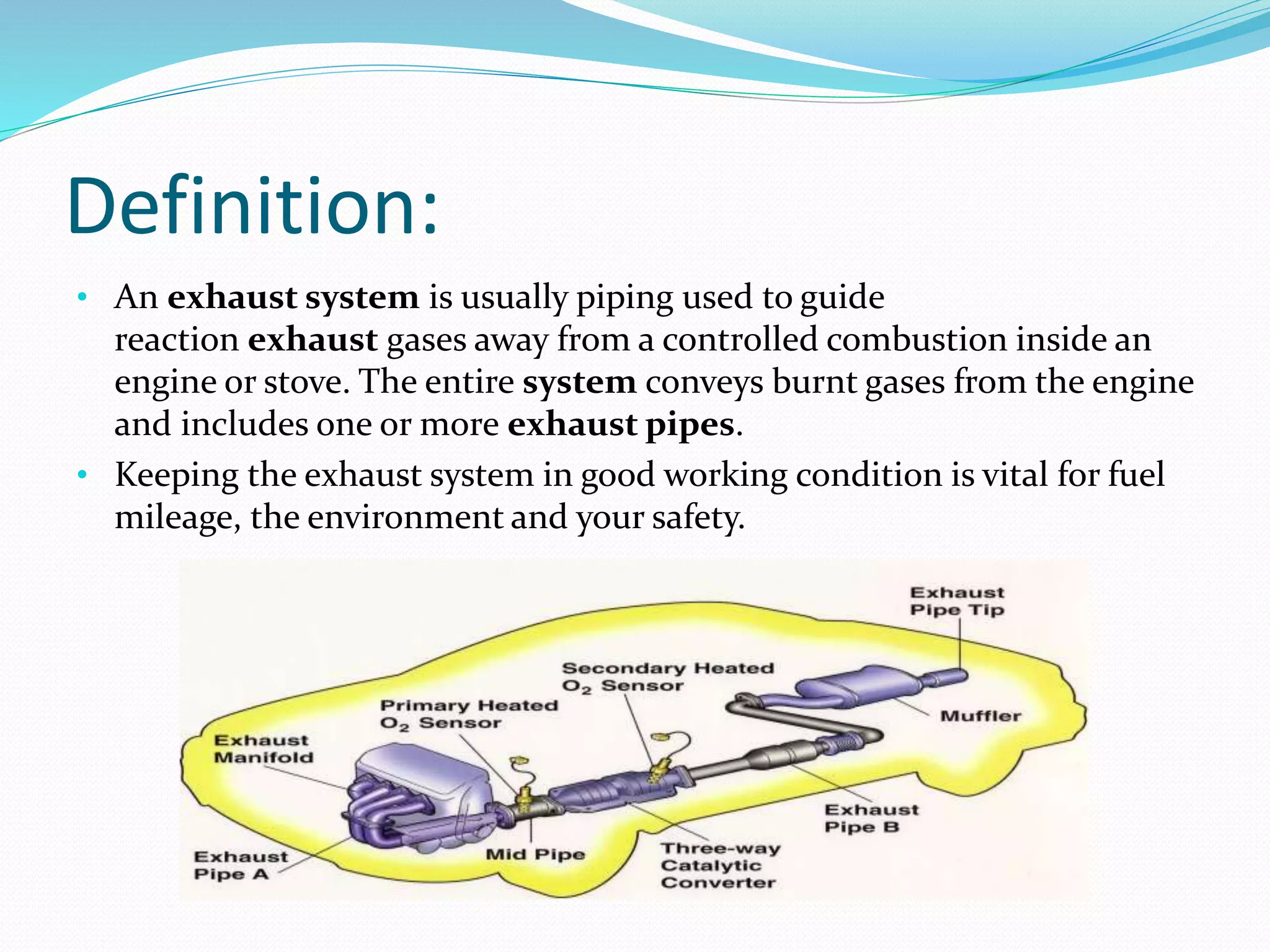 Definition:

• An exhaust system is usually piping used to guide reaction exhaust gases away from a controlled combustion inside an engine or stove. The entire system conveys burnt gases from the engine and includes one or more exhaust pipes.
• Keeping the exhaust system in good working condition is vital for fuel mileage, the environment and your safety.

Exhaust Pipe Tip
Secondary Heated $O_2$ Sensor
Primary Heated $O_2$ Sensor
Muffler
Exhaust Manifold
Exhaust Pipe B
Exhaust Pipe A
Mid Pipe
Three-way Catalytic Converter